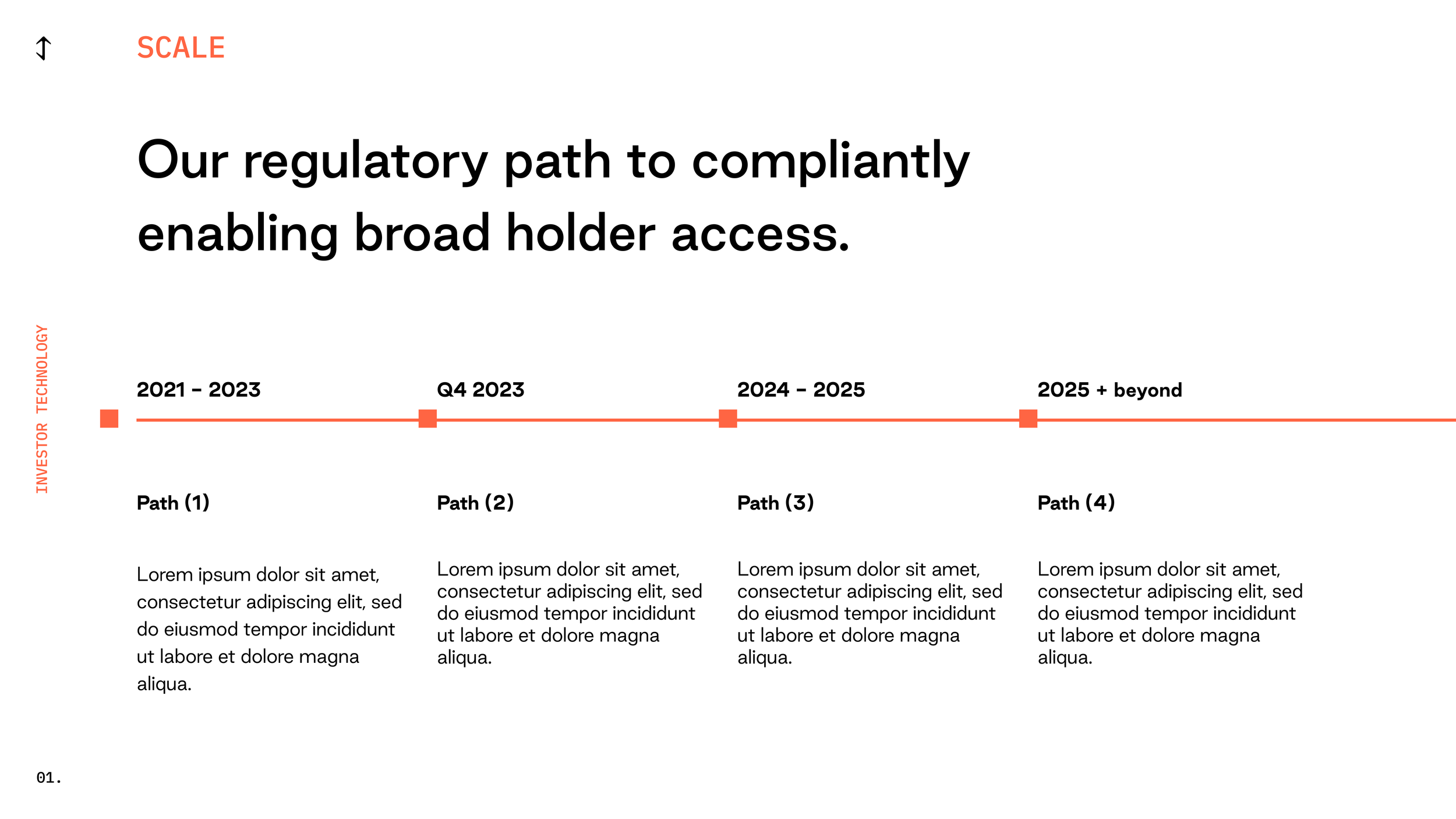 SCALE

Our regulatory path to compliantly enabling broad holder access.

INVESTOR TECHNOLOGY

2021 – 2023

Path (1)

Lorem ipsum dolor sit amet, consectetur adipiscing elit, sed do eiusmod tempor incididunt ut labore et dolore magna aliqua.

Q4 2023

Path (2)

Lorem ipsum dolor sit amet, consectetur adipiscing elit, sed do eiusmod tempor incididunt ut labore et dolore magna aliqua.

2024 – 2025

Path (3)

Lorem ipsum dolor sit amet, consectetur adipiscing elit, sed do eiusmod tempor incididunt ut labore et dolore magna aliqua.

2025 + beyond

Path (4)

Lorem ipsum dolor sit amet, consectetur adipiscing elit, sed do eiusmod tempor incididunt ut labore et dolore magna aliqua.

01.